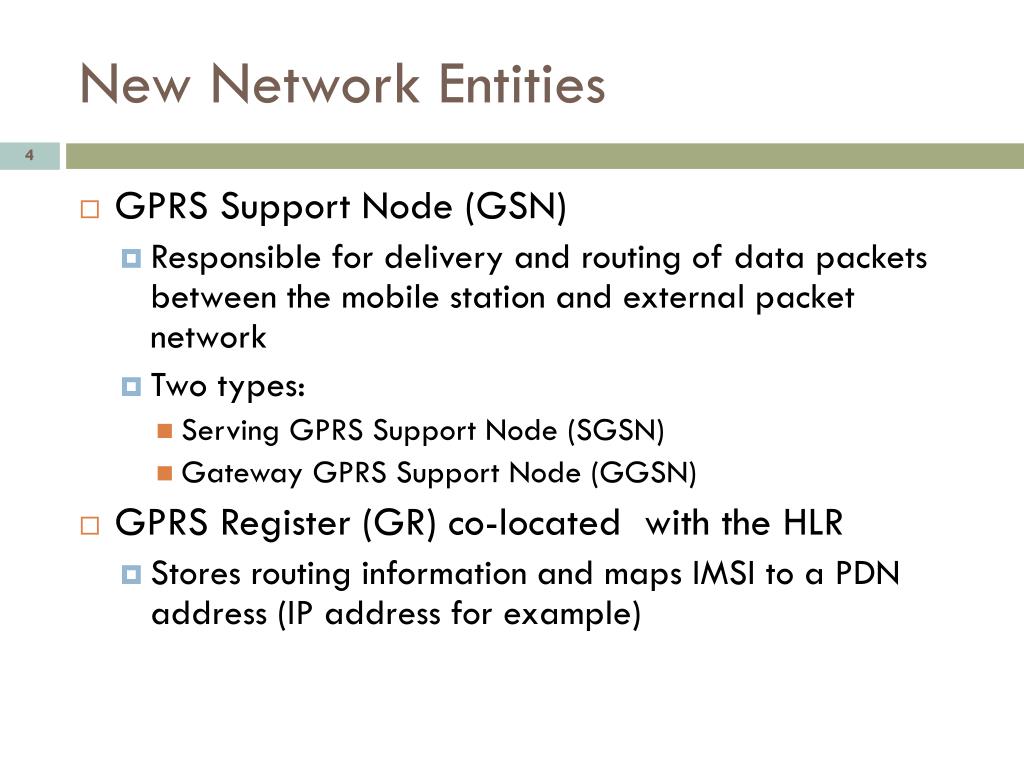 New Network Entities

4

GPRS Support Node (GSN)

Responsible for delivery and routing of data packets between the mobile station and external packet network

Two types:

Serving GPRS Support Node (SGSN)

Gateway GPRS Support Node (GGSN)

GPRS Register (GR) co-located with the HLR

Stores routing information and maps IMSI to a PDN address (IP address for example)